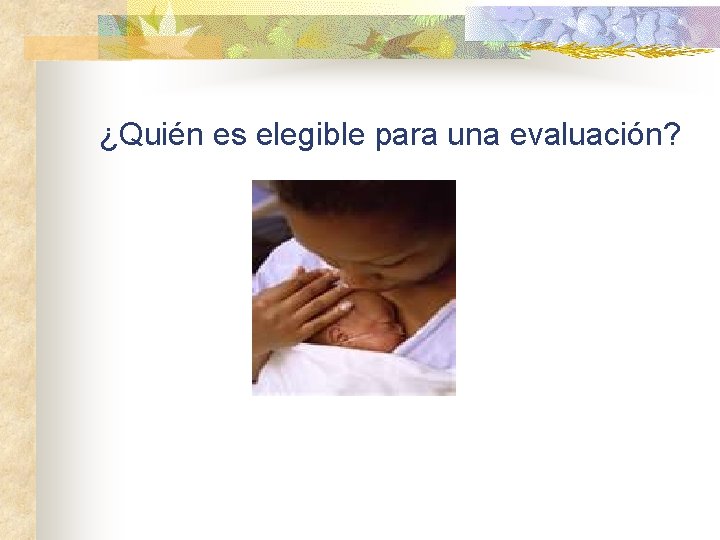 ¿Quién es elegible para una evaluación?